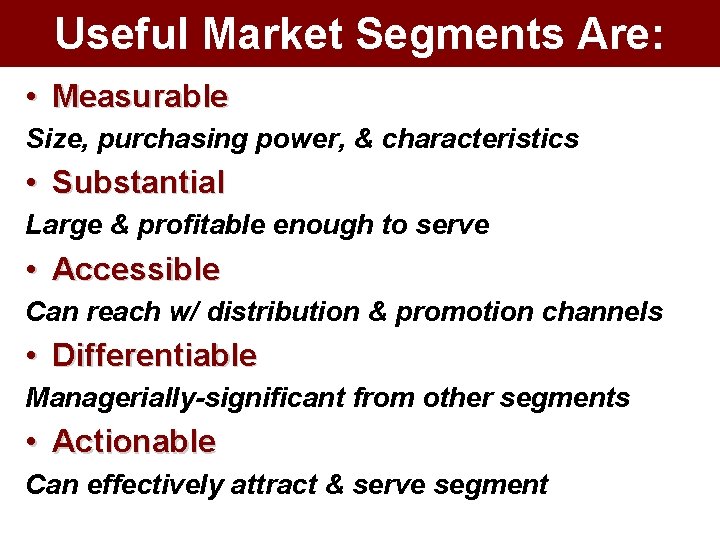 Useful Market Segments Are:

• Measurable

Size, purchasing power, & characteristics

• Substantial

Large & profitable enough to serve

• Accessible

Can reach w/ distribution & promotion channels

• Differentiable

Managerially-significant from other segments

• Actionable

Can effectively attract & serve segment